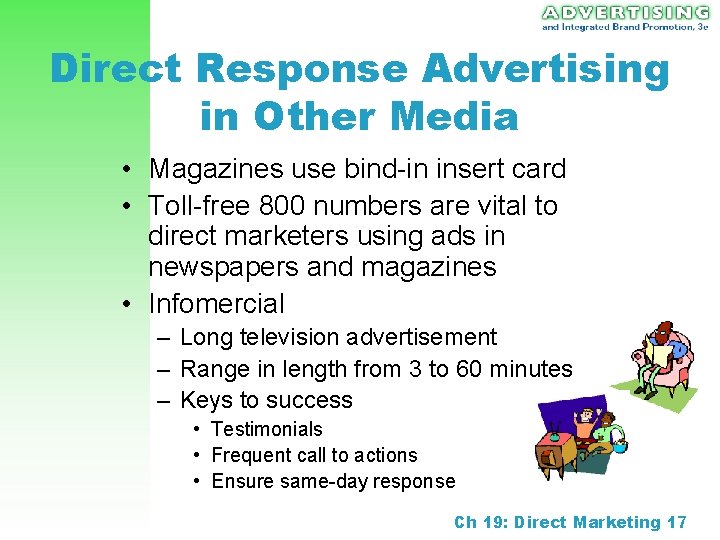 ADVERTISING
and Integrated Brand Promotion, 3e

Direct Response Advertising in Other Media

• Magazines use bind-in insert card
• Toll-free 800 numbers are vital to direct marketers using ads in newspapers and magazines
• Infomercial
– Long television advertisement
– Range in length from 3 to 60 minutes
– Keys to success
• Testimonials
• Frequent call to actions
• Ensure same-day response

Ch 19: Direct Marketing 17